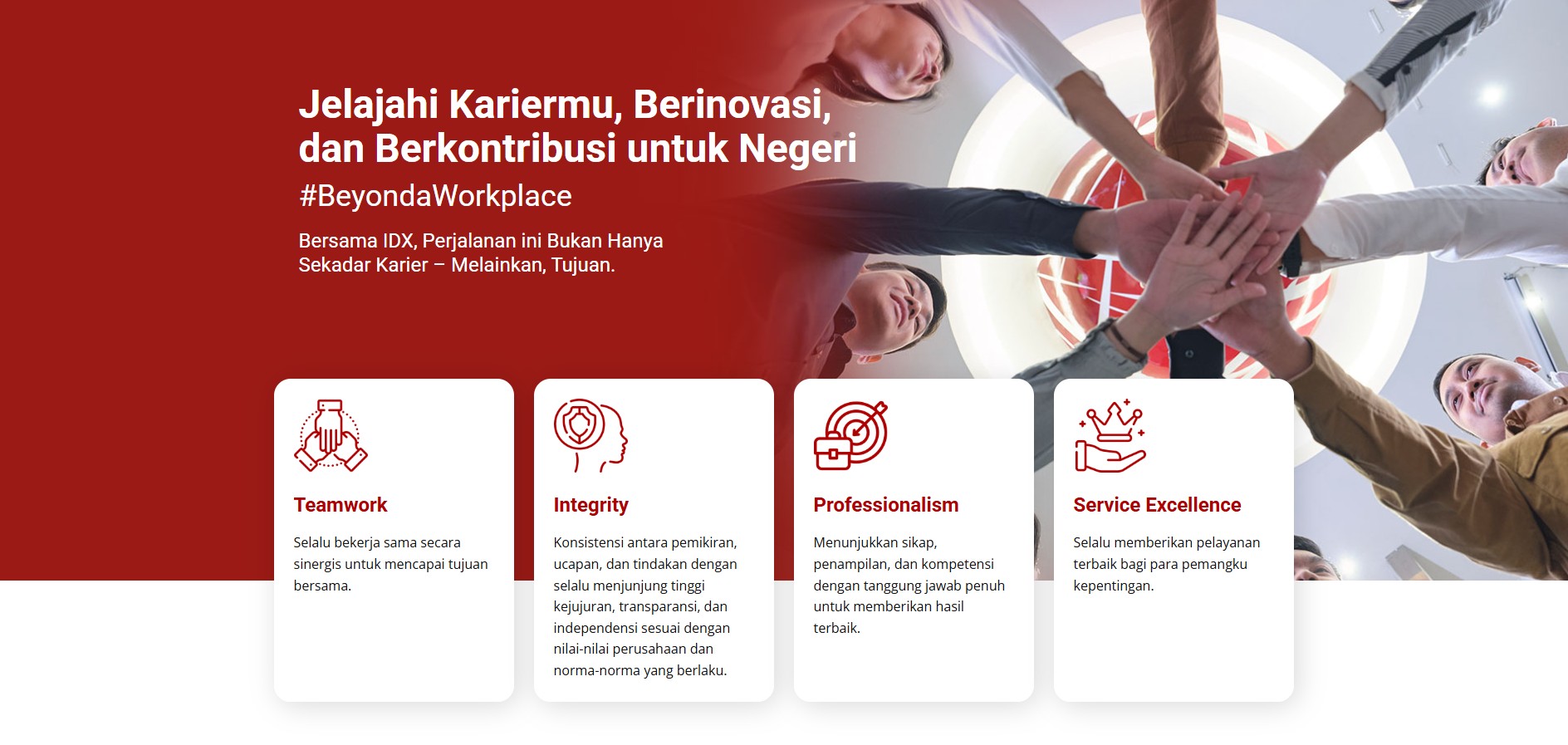 Jelajahi Kariermu, Berinovasi, dan Berkontribusi untuk Negeri

#BeyondaWorkplace

Bersama IDX, Perjalanan ini Bukan Hanya Sekadar Karier – Melainkan, Tujuan.

Teamwork

Selalu bekerja sama secara sinergis untuk mencapai tujuan bersama.

Integrity

Konsistensi antara pemikiran, ucapan, dan tindakan dengan selalu menjunjung tinggi kejujuran, transparansi, dan independensi sesuai dengan nilai-nilai perusahaan dan norma-norma yang berlaku.

Professionalism

Menunjukkan sikap, penampilan, dan kompetensi dengan tanggung jawab penuh untuk memberikan hasil terbaik.

Service Excellence

Selalu memberikan pelayanan terbaik bagi para pemangku kepentingan.